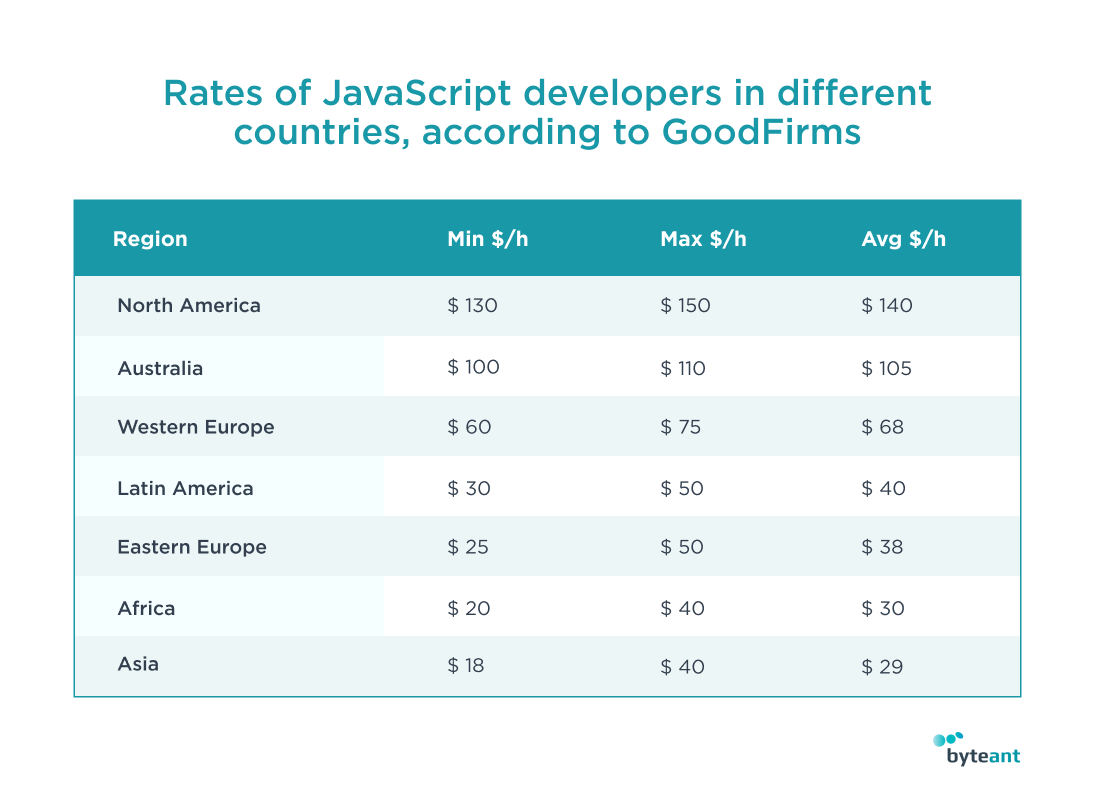 Rates of JavaScript developers in different countries, according to GoodFirms

| Region | Min \$/h | Max \$/h | Avg \$/h |
|---|---|---|---|
| North America | \$ 130 | \$ 150 | \$ 140 |
| Australia | \$ 100 | \$ 110 | \$ 105 |
| Western Europe | \$ 60 | \$ 75 | \$ 68 |
| Latin America | \$ 30 | \$ 50 | \$ 40 |
| Eastern Europe | \$ 25 | \$ 50 | \$ 38 |
| Africa | \$ 20 | \$ 40 | \$ 30 |
| Asia | \$ 18 | \$ 40 | \$ 29 |

byteant